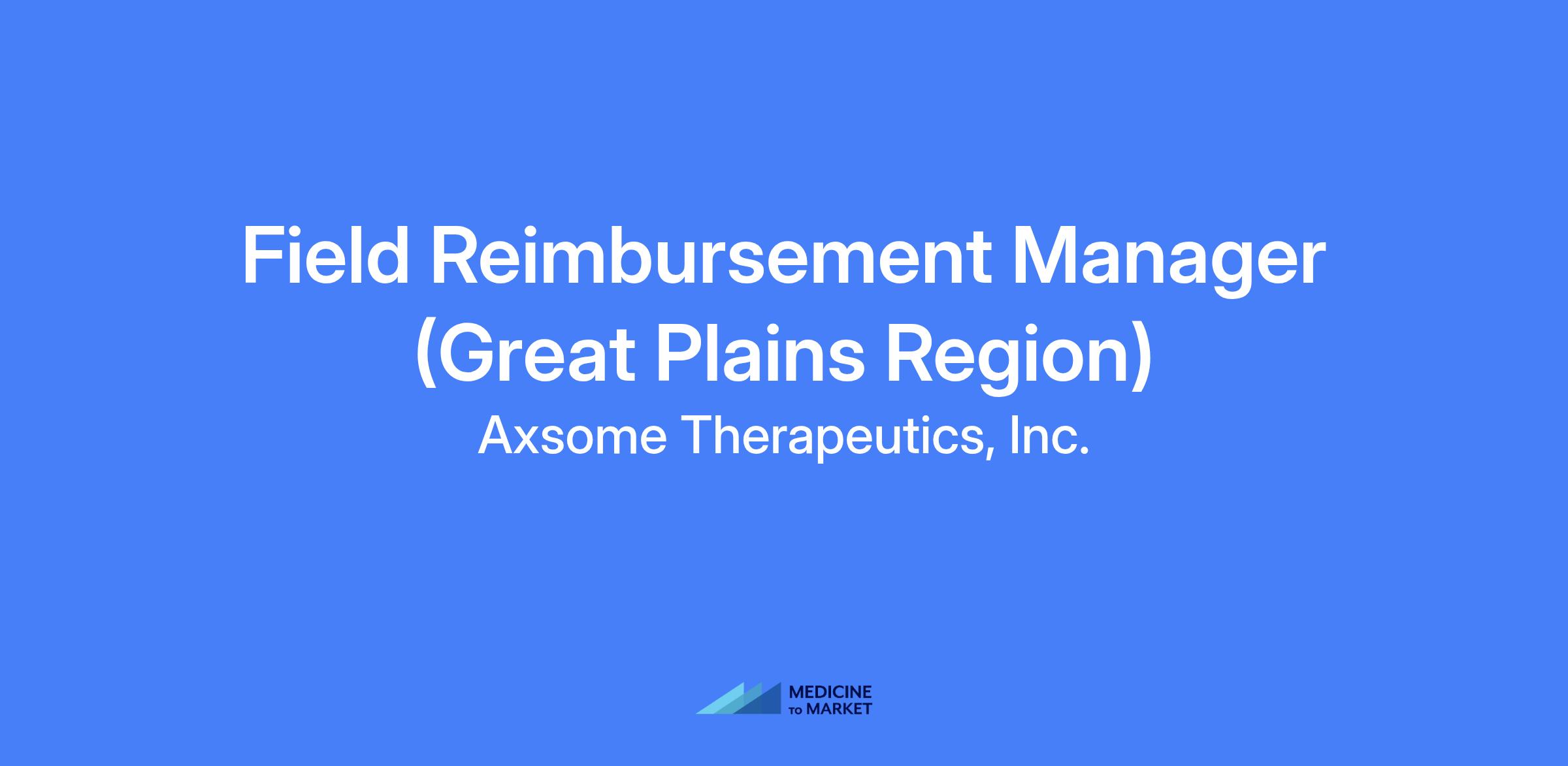 Field Reimbursement Manager (Great Plains Region)

Axsome Therapeutics, Inc.

MEDICINE
TO MARKET